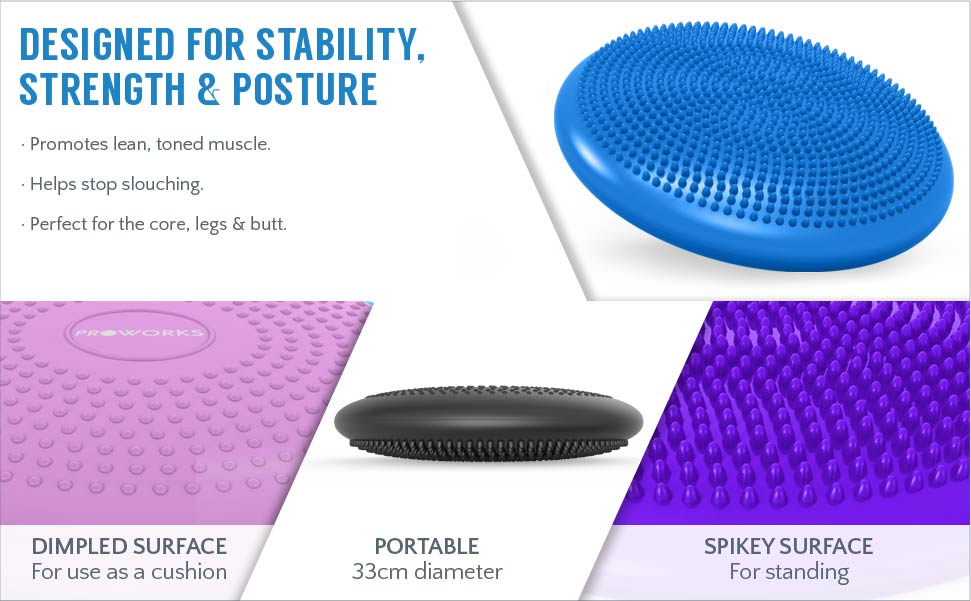 DESIGNED FOR STABILITY, STRENGTH & POSTURE

· Promotes lean, toned muscle.

· Helps stop slouching.

· Perfect for the core, legs & butt.

PROWORKS

DIMPLED SURFACE
For use as a cushion

PORTABLE
33cm diameter

SPIKEY SURFACE
For standing